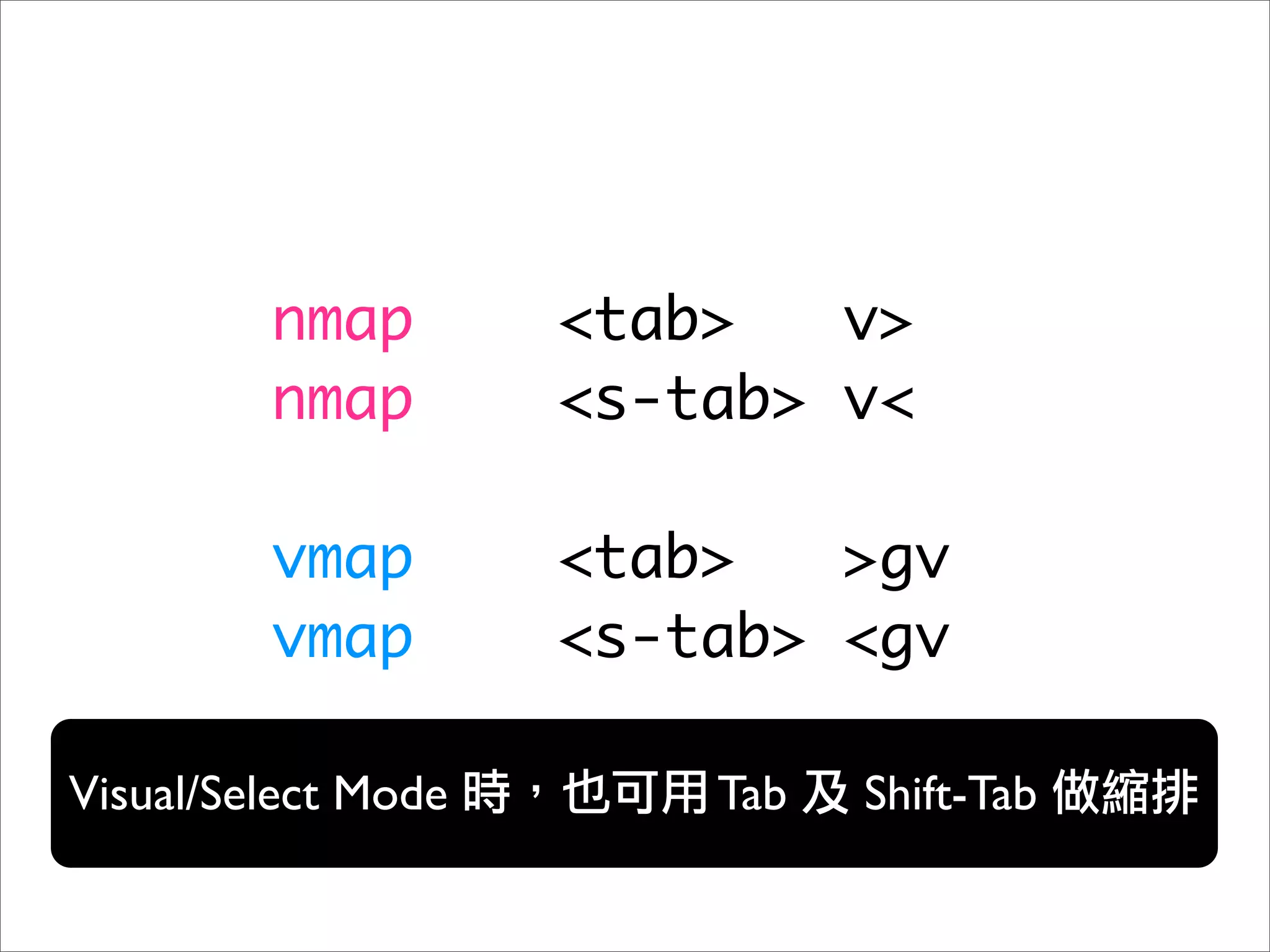 nmap <tab> v>
nmap <s-tab> v<

vmap <tab> >gv
vmap <s-tab> <gv

Visual/Select Mode 時，也可用 Tab 及 Shift-Tab 做縮排